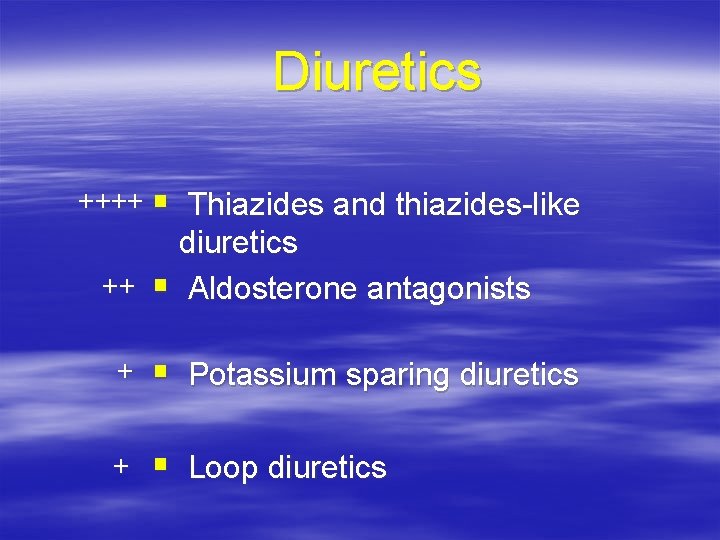 Diuretics

++++ ▪ Thiazides and thiazides-like diuretics

++ ▪ Aldosterone antagonists

+ ▪ Potassium sparing diuretics

+ ▪ Loop diuretics